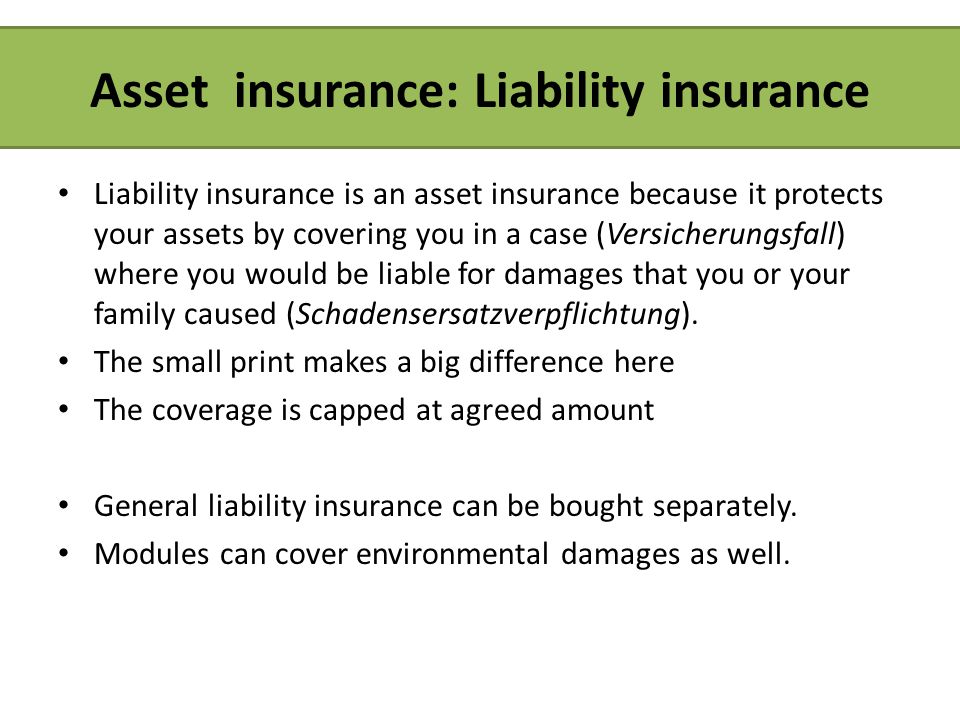 Asset insurance: Liability insurance

• Liability insurance is an asset insurance because it protects your assets by covering you in a case (Versicherungsfall) where you would be liable for damages that you or your family caused (Schadensersatzverpflichtung).
• The small print makes a big difference here
• The coverage is capped at agreed amount

• General liability insurance can be bought separately.
• Modules can cover environmental damages as well.